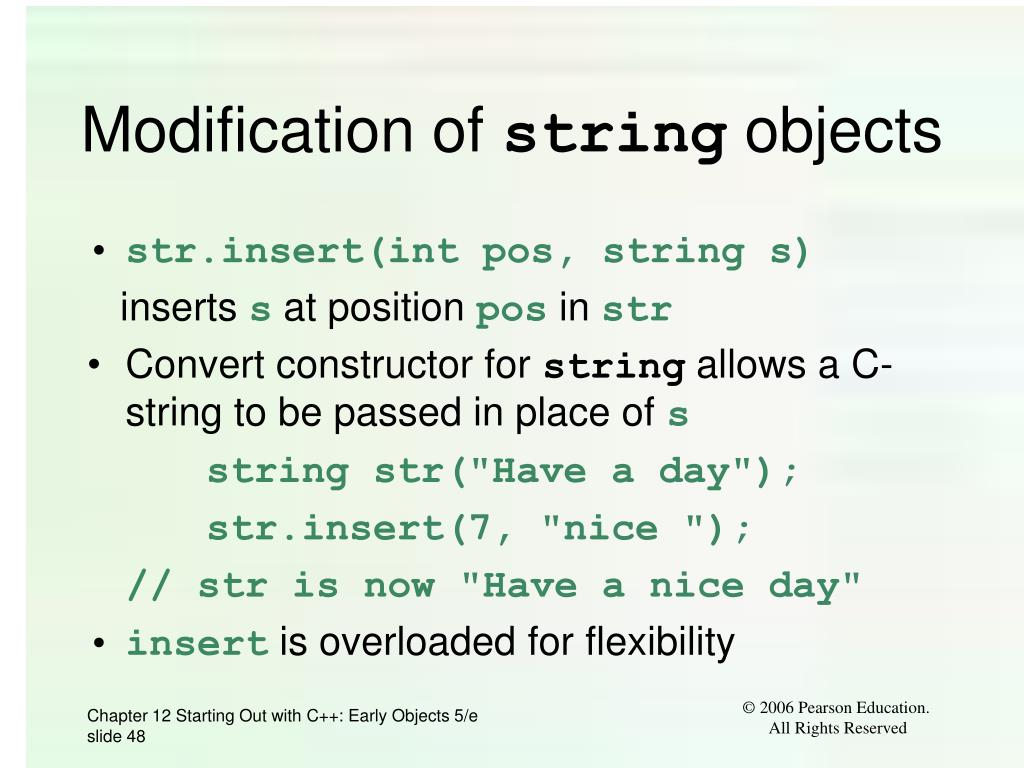 Modification of string objects

• str.insert(int pos, string s)
inserts s at position pos in str

• Convert constructor for string allows a C-string to be passed in place of s

string str("Have a day");

str.insert(7, "nice ");

// str is now "Have a nice day"

• insert is overloaded for flexibility

Chapter 12 Starting Out with C++: Early Objects 5/e
slide 48

© 2006 Pearson Education.
All Rights Reserved